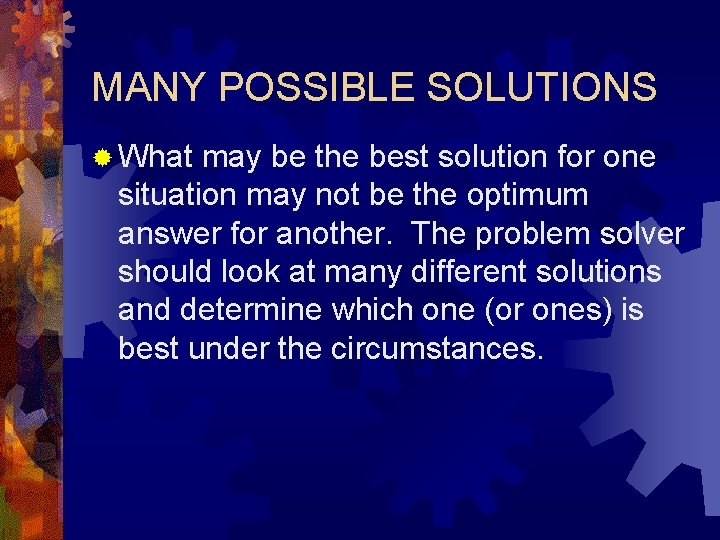 MANY POSSIBLE SOLUTIONS

What may be the best solution for one situation may not be the optimum answer for another. The problem solver should look at many different solutions and determine which one (or ones) is best under the circumstances.